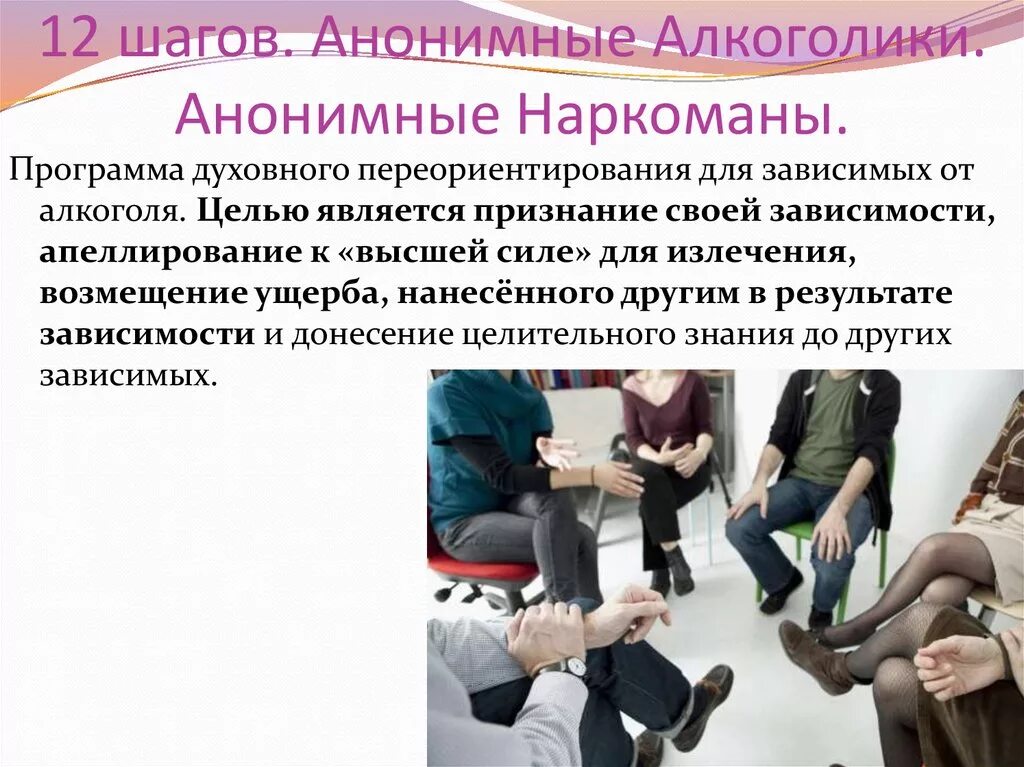 12 шагов. Анонимные Алкоголики. Анонимные Наркоманы.

Программа духовного переориентирования для зависимых от алкоголя. Целью является признание своей зависимости, апеллирование к «высшей силе» для излечения, возмещение ущерба, нанесённого другим в результате зависимости и донесение целительного знания до других зависимых.